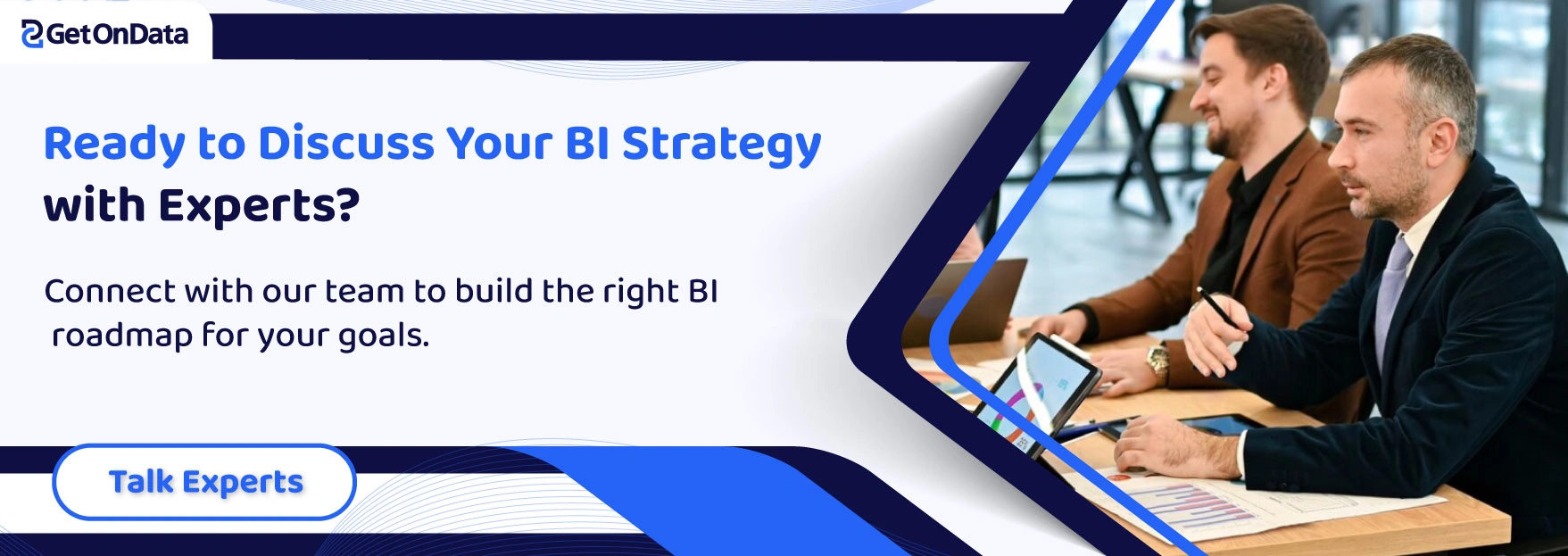 GetOnData

Ready to Discuss Your BI Strategy with Experts?

Connect with our team to build the right BI roadmap for your goals.

Talk Experts